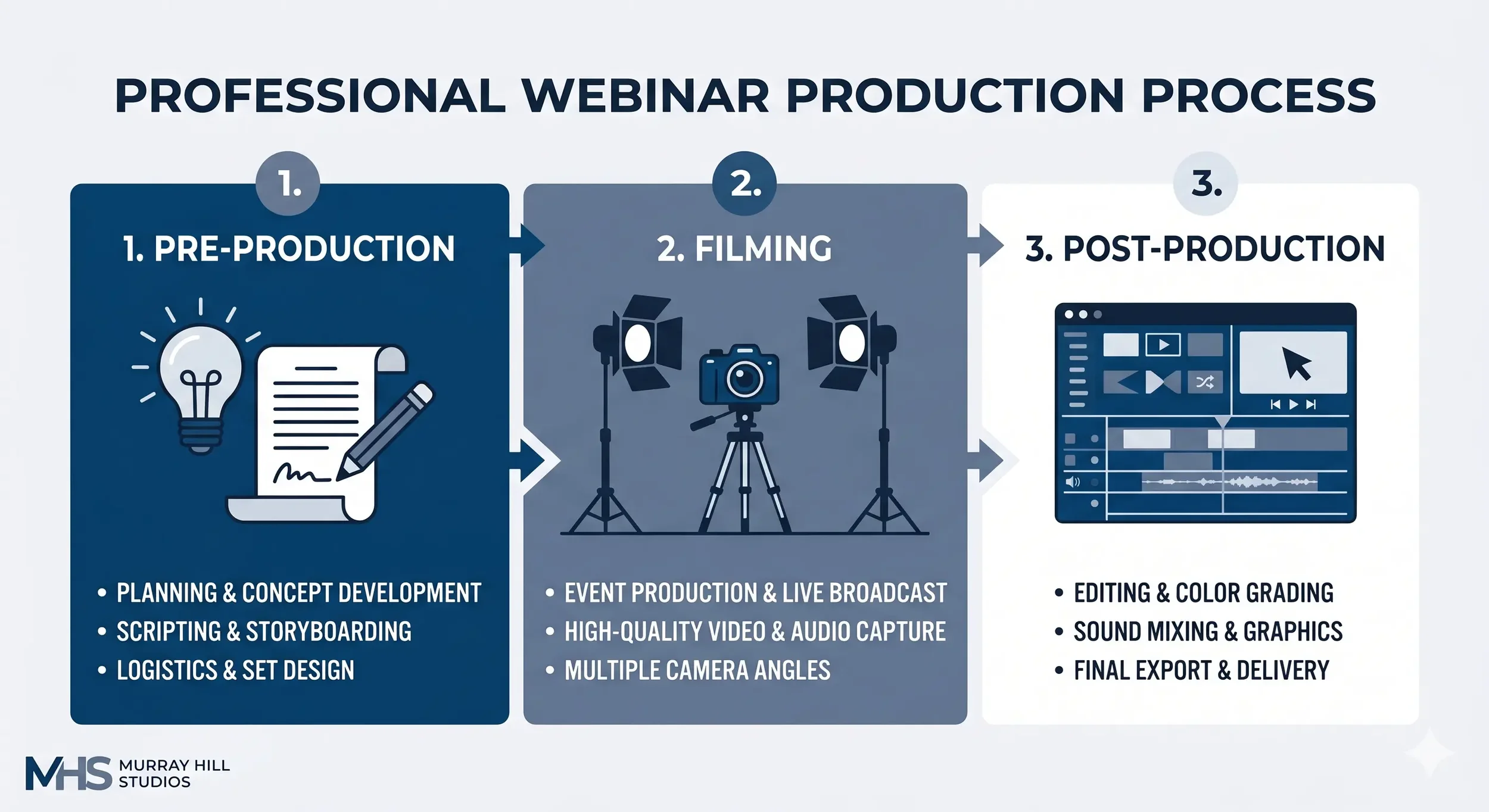 PROFESSIONAL WEBINAR PRODUCTION PROCESS

1.

1. PRE-PRODUCTION

• PLANNING & CONCEPT DEVELOPMENT
• SCRIPTING & STORYBOARDING
• LOGISTICS & SET DESIGN

2.

2. FILMING

• EVENT PRODUCTION & LIVE BROADCAST
• HIGH-QUALITY VIDEO & AUDIO CAPTURE
• MULTIPLE CAMERA ANGLES

3.

3. POST-PRODUCTION

• EDITING & COLOR GRADING
• SOUND MIXING & GRAPHICS
• FINAL EXPORT & DELIVERY

MHS MURRAY HILL STUDIOS